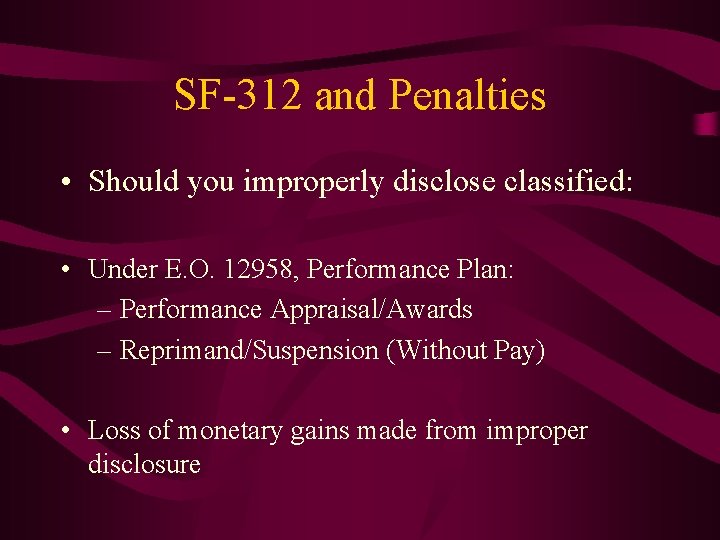 SF-312 and Penalties

• Should you improperly disclose classified:

• Under E.O. 12958, Performance Plan:
– Performance Appraisal/Awards
– Reprimand/Suspension (Without Pay)

• Loss of monetary gains made from improper disclosure